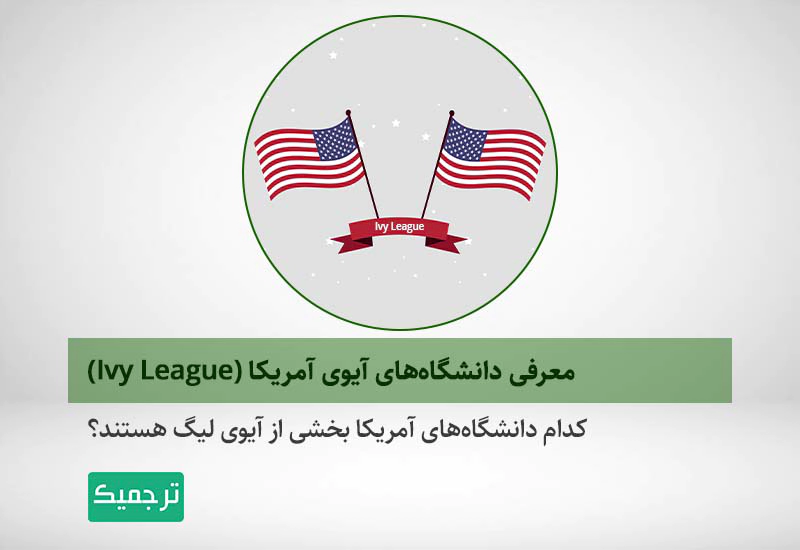 Ivy League

معرفی دانشگاه‌های آیوی آمریکا (Ivy League)

کدام دانشگاه‌های آمریکا بخشی از آیوی لیگ هستند؟

ترجمیک